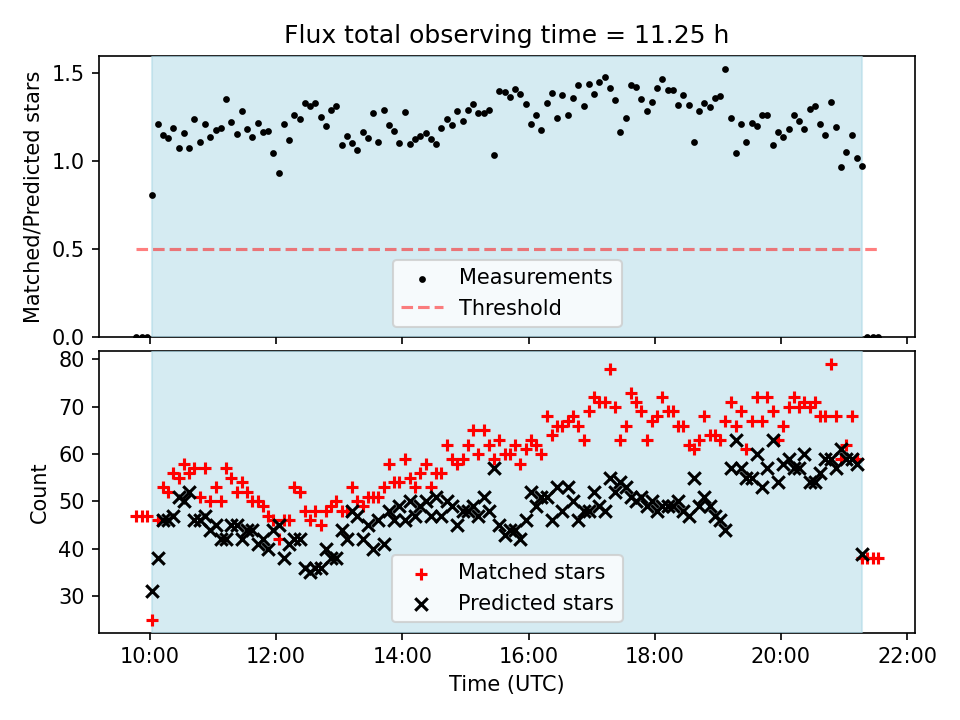 Flux total observing time = 11.25 h

Matched/Predicted stars

1.5
1.0
0.5
0.0

Measurements
Threshold

Count

80
70
60
50
40
30

Matched stars
Predicted stars

10:00
12:00
14:00
16:00
18:00
20:00
22:00

Time (UTC)